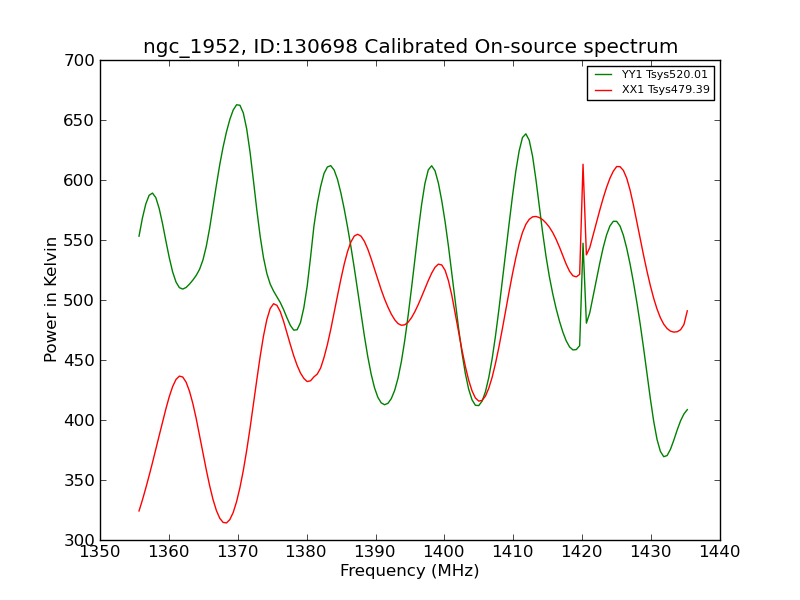 ngc_1952, ID:130698 Calibrated On-source spectrum

YY1 Tsys520.01
XX1 Tsys479.39

Power in Kelvin

700
650
600
550
500
450
400
350
300

1350 1360 1370 1380 1390 1400 1410 1420 1430 1440

Frequency (MHz)